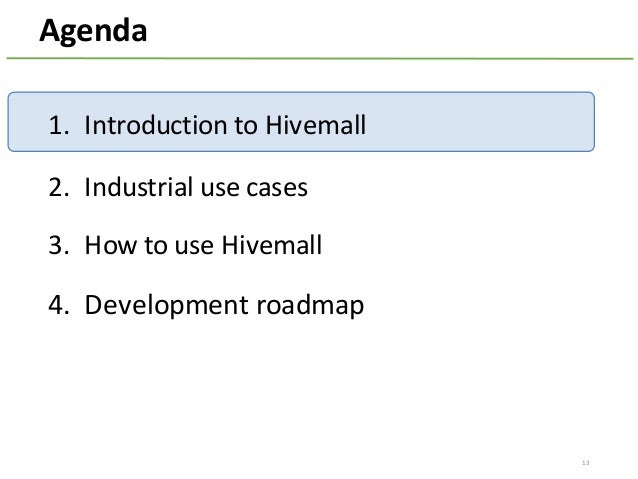 Agenda

1. Introduction to Hivemall

2. Industrial use cases

3. How to use Hivemall

4. Development roadmap

13